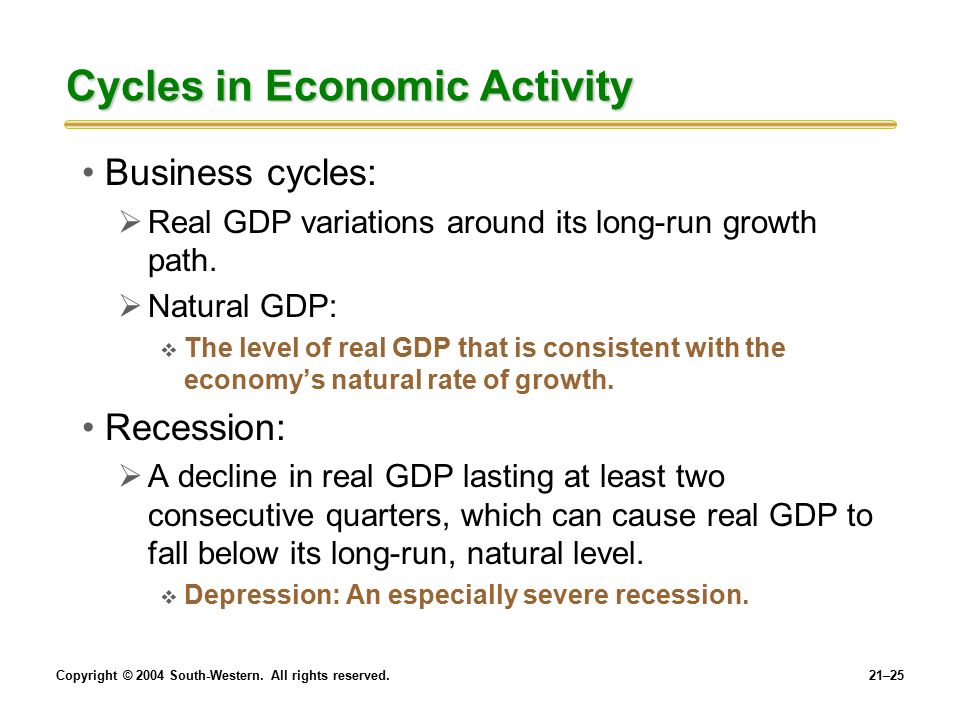 Cycles in Economic Activity

• Business cycles:

➢ Real GDP variations around its long-run growth path.

➢ Natural GDP:

❖ The level of real GDP that is consistent with the economy's natural rate of growth.

• Recession:

➢ A decline in real GDP lasting at least two consecutive quarters, which can cause real GDP to fall below its long-run, natural level.

❖ Depression: An especially severe recession.

Copyright © 2004 South-Western. All rights reserved.

21–25